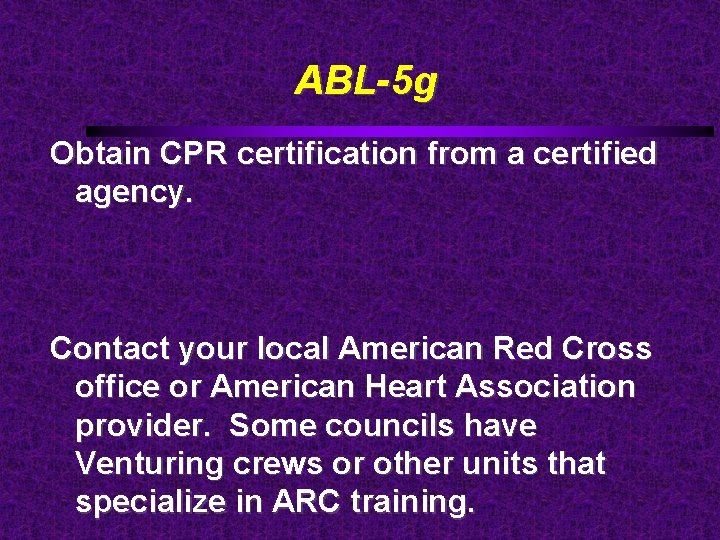 ABL-5g

Obtain CPR certification from a certified agency.

Contact your local American Red Cross office or American Heart Association provider. Some councils have Venturing crews or other units that specialize in ARC training.